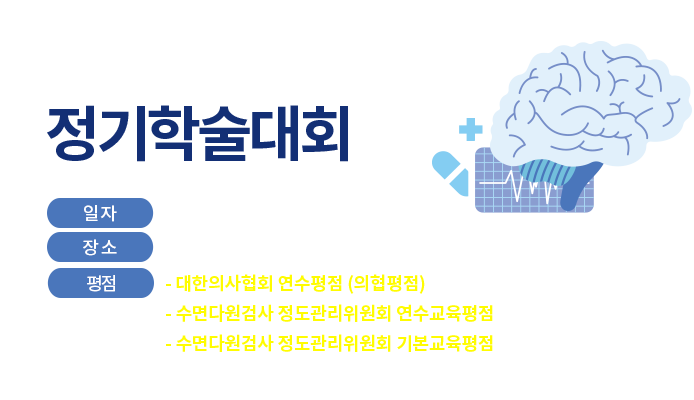 정기학술대회

일자

장소

평점

- 대한의사협회 연수평점 (의협평점)
- 수면다원검사 정도관리위원회 연수교육평점
- 수면다원검사 정도관리위원회 기본교육평점